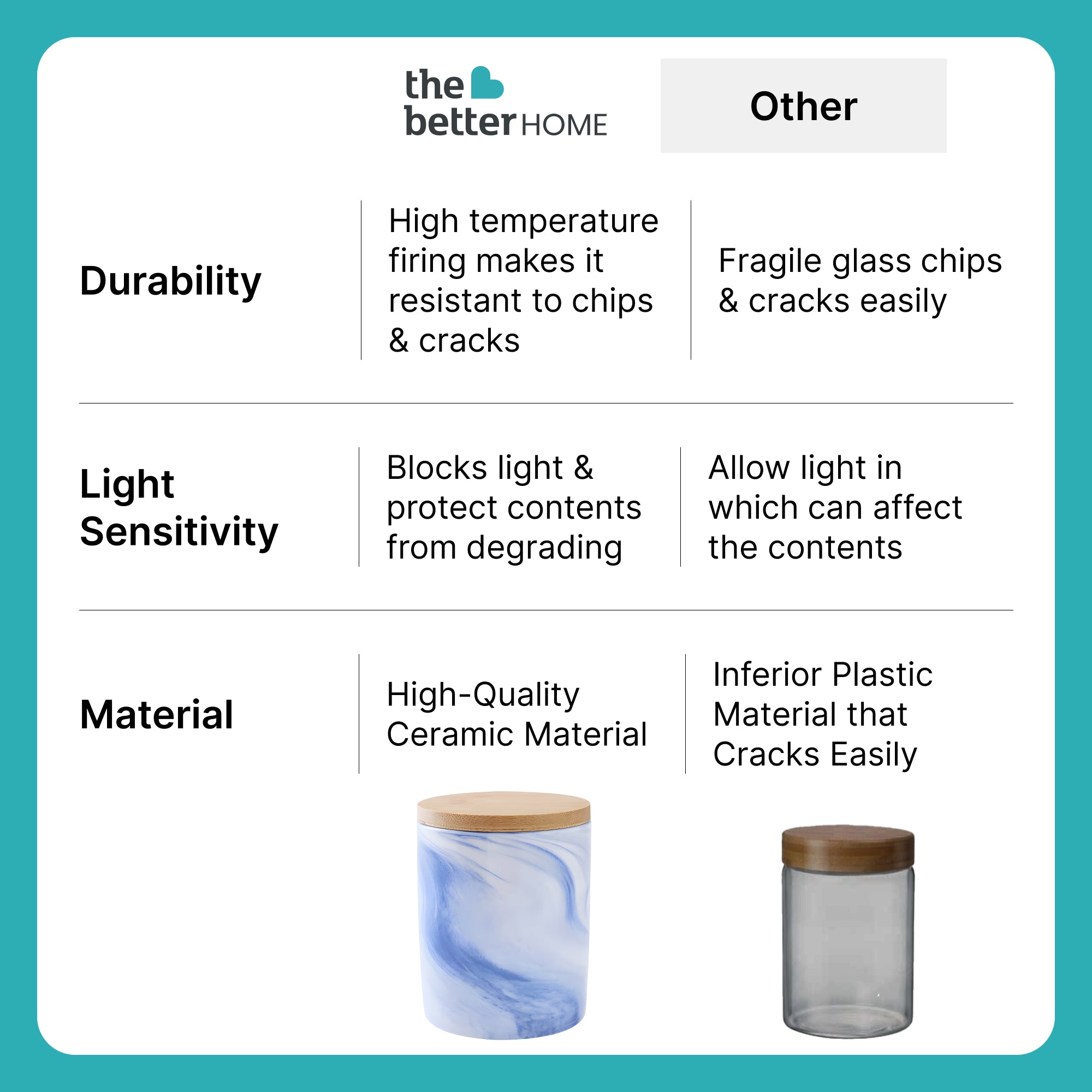 |  | the better HOME | Other |
|---|---|---|
| Durability | High temperature firing makes it resistant to chips & cracks | Fragile glass chips & cracks easily |
| Light Sensitivity | Blocks light & protect contents from degrading | Allow light in which can affect the contents |
| Material | High-Quality Ceramic Material | Inferior Plastic Material that Cracks Easily |